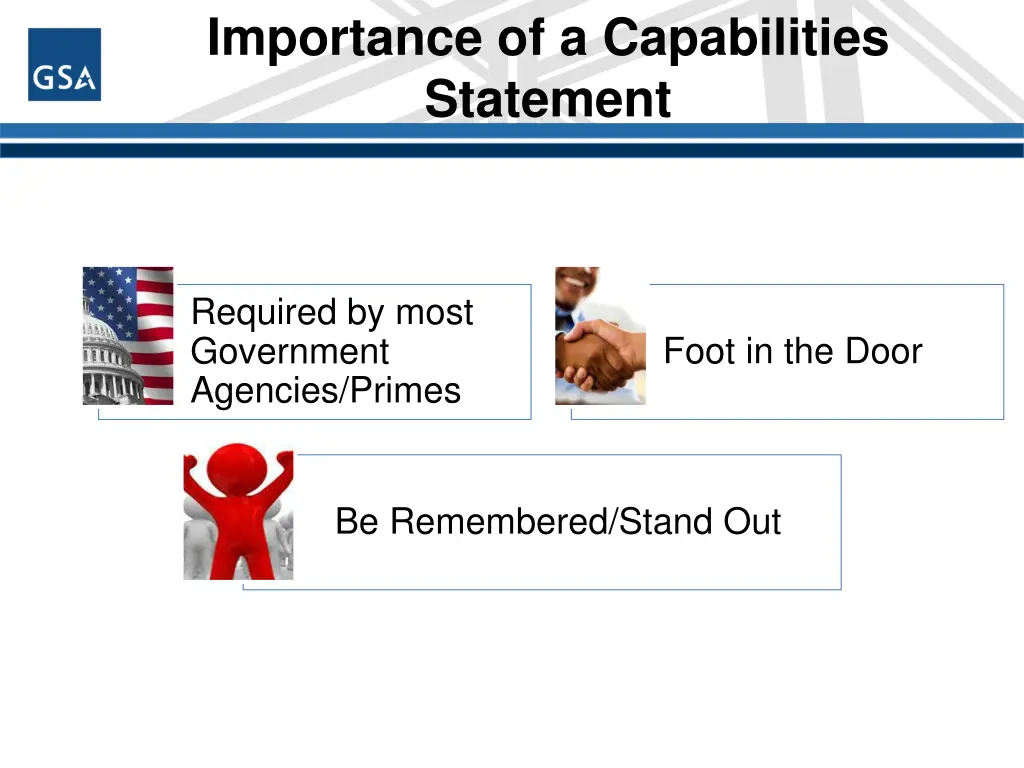 GSA

Importance of a Capabilities Statement

Required by most Government Agencies/Primes

Foot in the Door

Be Remembered/Stand Out